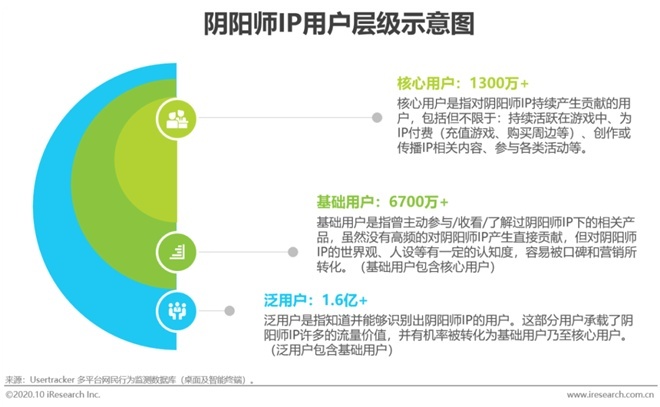 阴阳师IP用户层级示意图

核心用户：1300万+
核心用户是指对阴阳师IP持续产生贡献的用户，包括但不限于：持续活跃在游戏中、为IP付费（充值游戏、购买周边等）、创作或传播IP相关内容、参与各类活动等。

基础用户：6700万+
基础用户是指曾主动参与/收看/了解过阴阳师IP下的相关产品，虽然没有高频的对阴阳师IP产生直接贡献，但对阴阳师IP的世界观、人设等有一定的认知度，容易被口碑和营销所转化。（基础用户包含核心用户）

泛用户：1.6亿+
泛用户是指知道并能够识别出阴阳师IP的用户。这部分用户承载了阴阳师IP许多的流量价值，并有机率被转化为基础用户乃至核心用户。（泛用户包含基础用户）

来源：Usertracker 多平台网民行为监测数据库（桌面及智能终端）。
©2020.10 iResearch Inc.
www.iresearch.com.cn